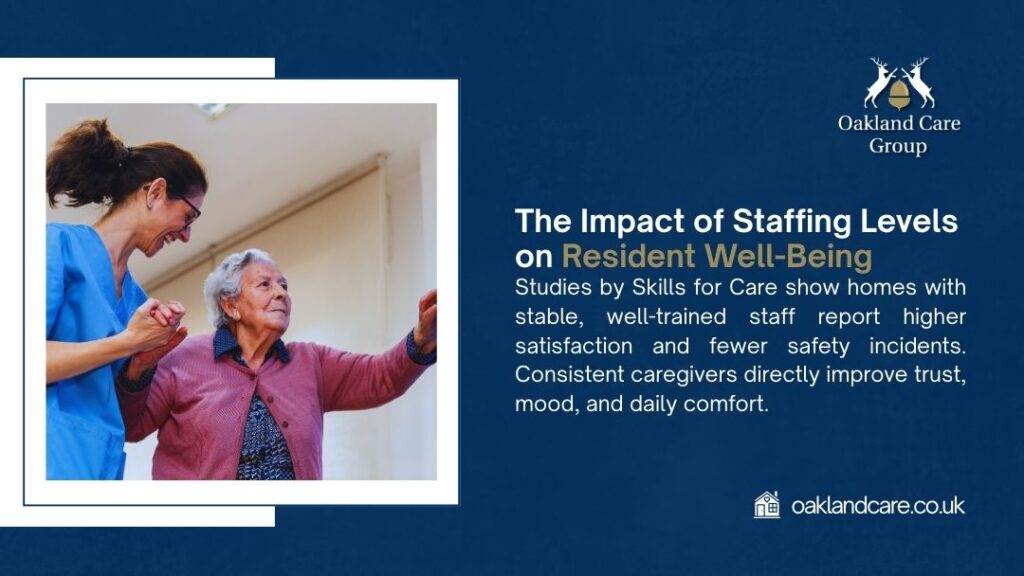 Oakland Care Group

The Impact of Staffing Levels on Resident Well-Being

Studies by Skills for Care show homes with stable, well-trained staff report higher satisfaction and fewer safety incidents. Consistent caregivers directly improve trust, mood, and daily comfort.

oaklandcare.co.uk